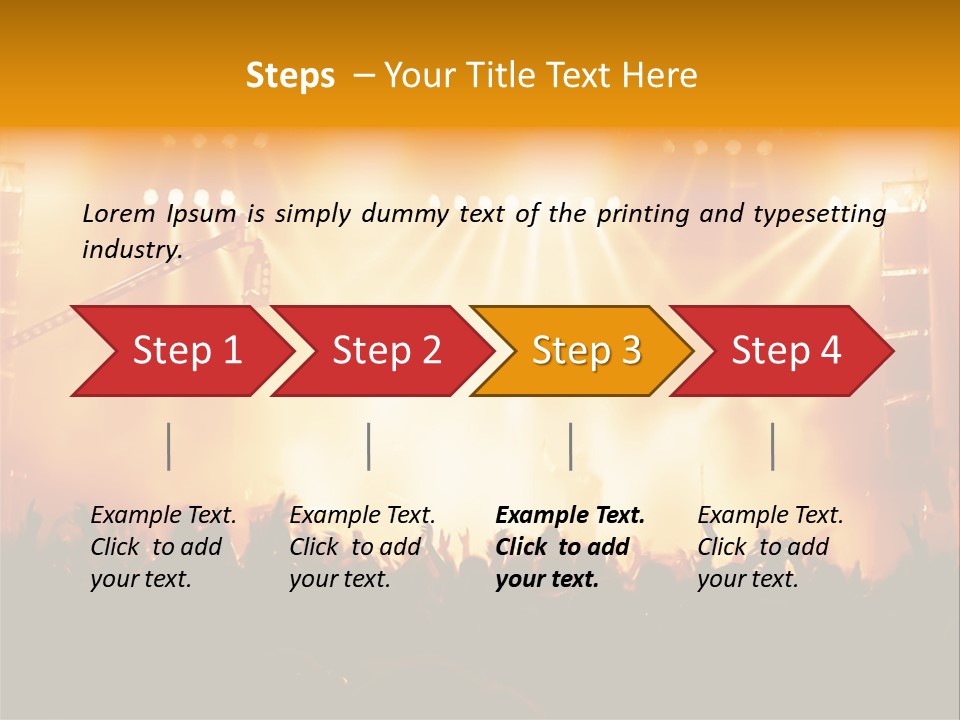 Steps – Your Title Text Here

Lorem Ipsum is simply dummy text of the printing and typesetting industry.

Step 1

Step 2

Step 3

Step 4

Example Text. Click to add your text.

Example Text. Click to add your text.

Example Text. Click to add your text.

Example Text. Click to add your text.